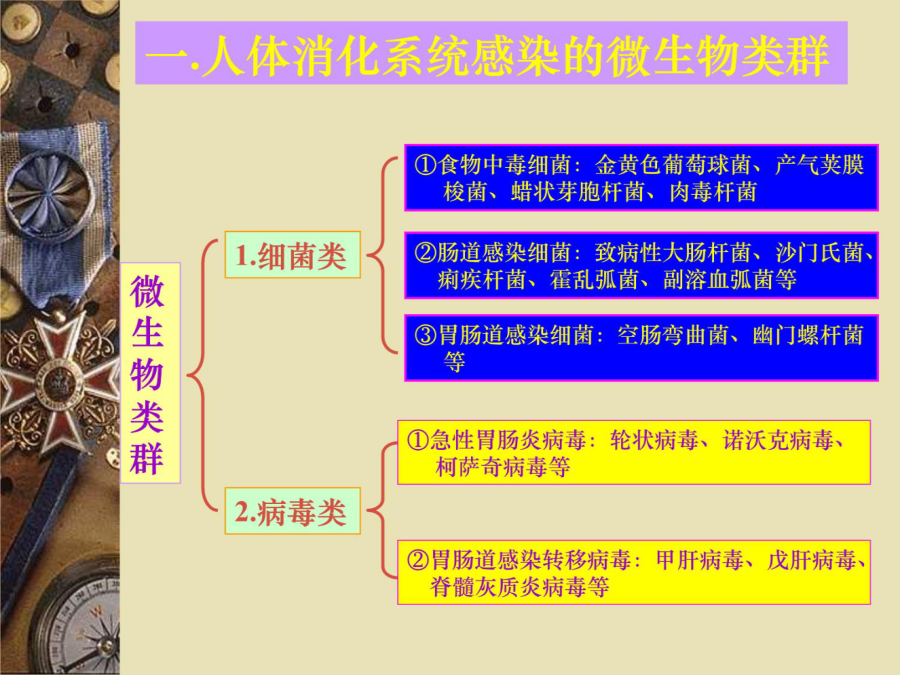 一.人体消化系统感染的微生物类群

微生物类群

1.细菌类

①食物中毒细菌：金黄色葡萄球菌、产气荚膜梭菌、蜡状芽胞杆菌、肉毒杆菌

②肠道感染细菌：致病性大肠杆菌、沙门氏菌、痢疾杆菌、霍乱弧菌、副溶血弧菌等

③胃肠道感染细菌：空肠弯曲菌、幽门螺杆菌等

2.病毒类

①急性胃肠炎病毒：轮状病毒、诺沃克病毒、柯萨奇病毒等

②胃肠道感染转移病毒：甲肝病毒、戊肝病毒、脊髓灰质炎病毒等